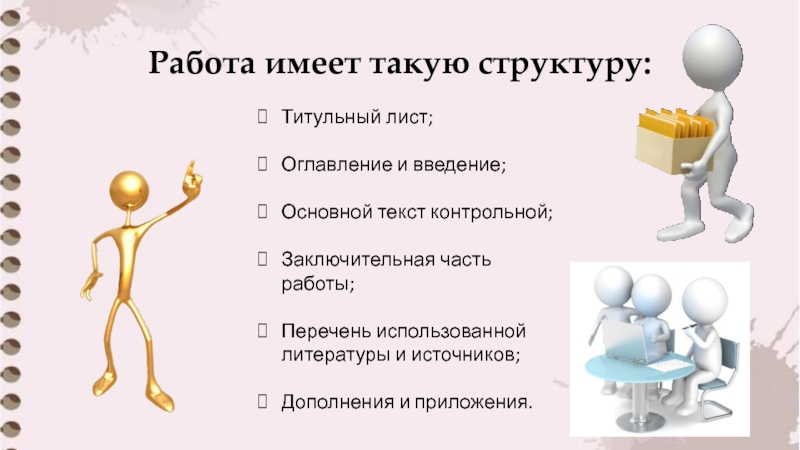 Работа имеет такую структуру:

Титульный лист;

Оглавление и введение;

Основной текст контрольной;

Заключительная часть работы;

Перечень использованной литературы и источников;

Дополнения и приложения.